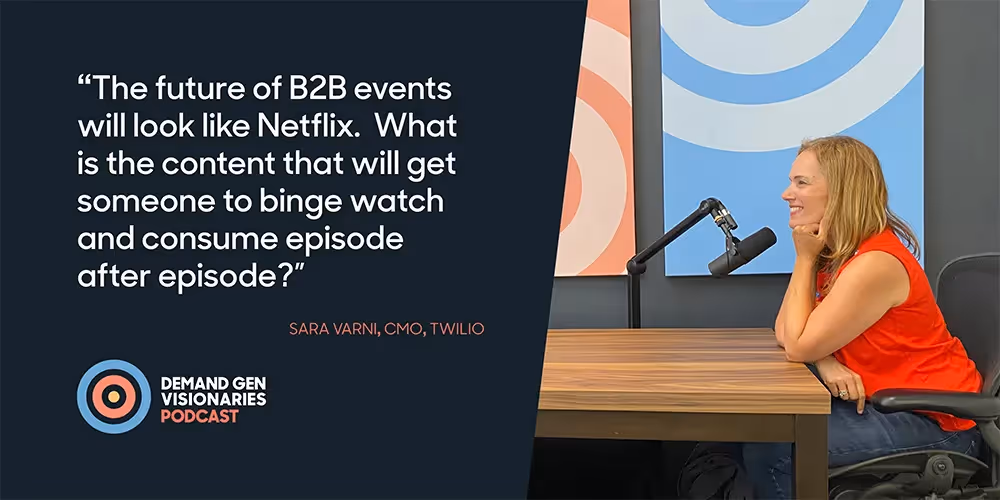 “The future of B2B events will look like Netflix.  What is the content that will get someone to binge watch and consume episode after episode?”

SARA VARNI, CMO, TWILIO

DEMAND GEN
VISIONARIES
PODCAST